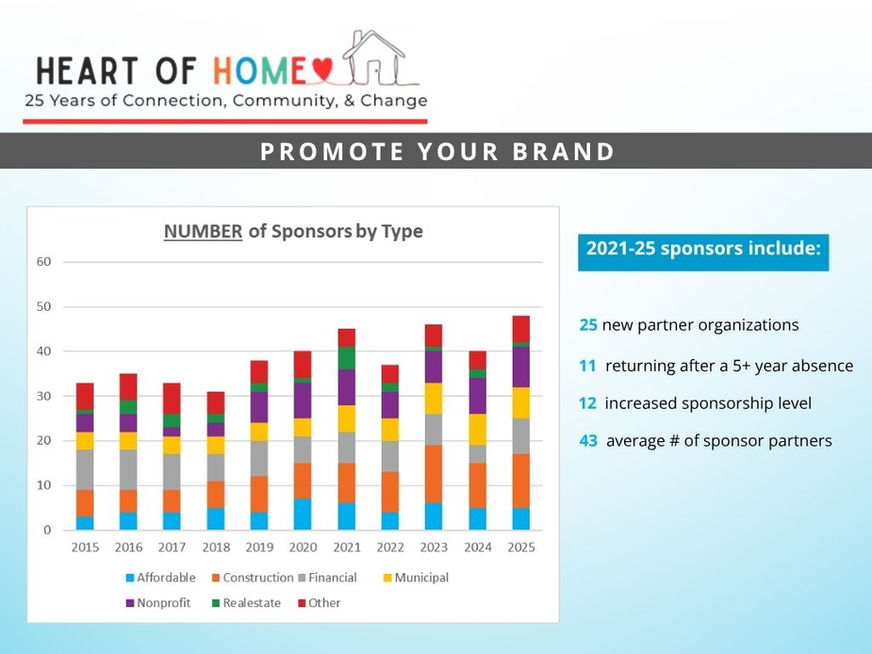 HEART OF HOME
25 Years of Connection, Community, & Change

PROMOTE YOUR BRAND

NUMBER of Sponsors by Type

60
50
40
30
20
10
0

2015 2016 2017 2018 2019 2020 2021 2022 2023 2024 2025

Affordable Construction Financial Municipal Nonprofit Realestate Other

2021-25 sponsors include:

25 new partner organizations

11 returning after a 5+ year absence

12 increased sponsorship level

43 average # of sponsor partners